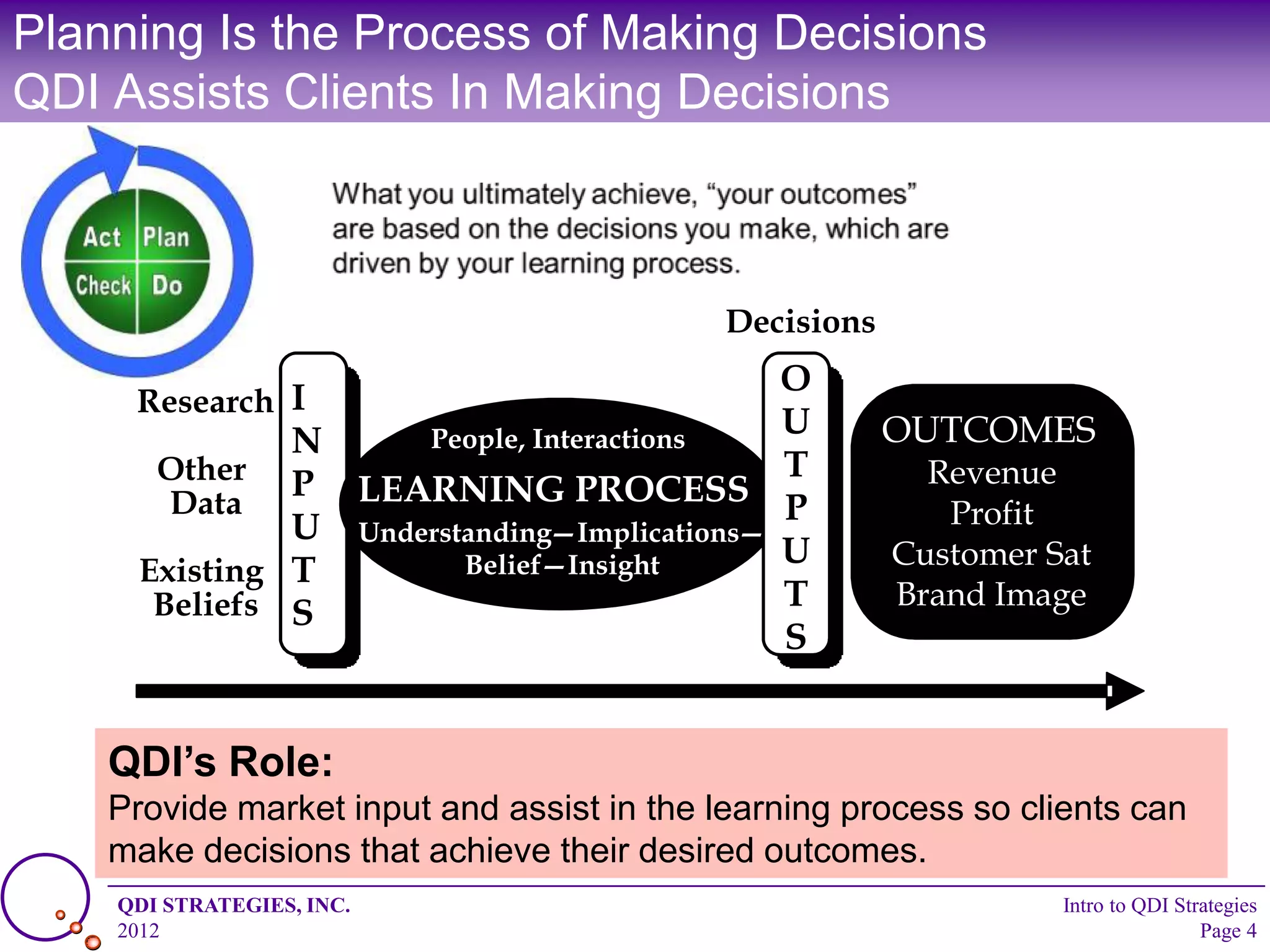 Planning Is the Process of Making Decisions
QDI Assists Clients In Making Decisions

Act Plan
Check Do

What you ultimately achieve, "your outcomes" are based on the decisions you make, which are driven by your learning process.

Decisions

Research

Other Data

Existing Beliefs

INPUTS

People, Interactions
LEARNING PROCESS
Understanding—Implications—Belief—Insight

OUTPUTS

OUTCOMES
Revenue
Profit
Customer Sat
Brand Image

QDI's Role:
Provide market input and assist in the learning process so clients can make decisions that achieve their desired outcomes.

QDI STRATEGIES, INC.
2012

Intro to QDI Strategies
Page 4